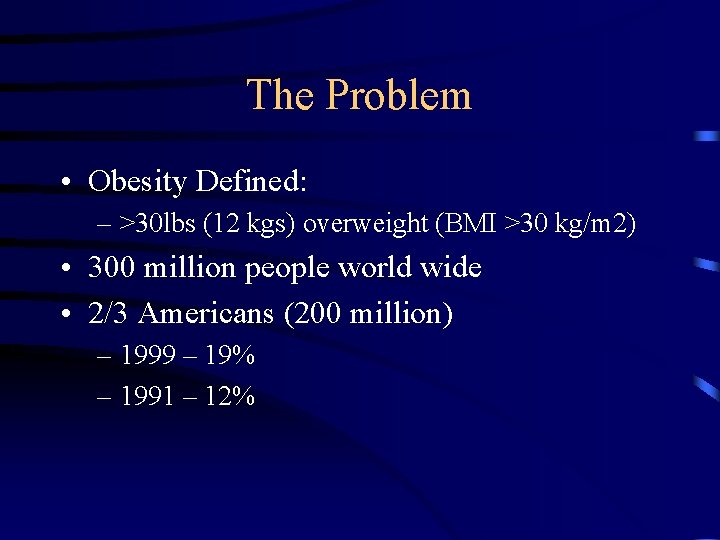 The Problem

• Obesity Defined:
– >30lbs (12 kgs) overweight (BMI >30 kg/m2)
• 300 million people world wide
• 2/3 Americans (200 million)
– 1999 – 19%
– 1991 – 12%